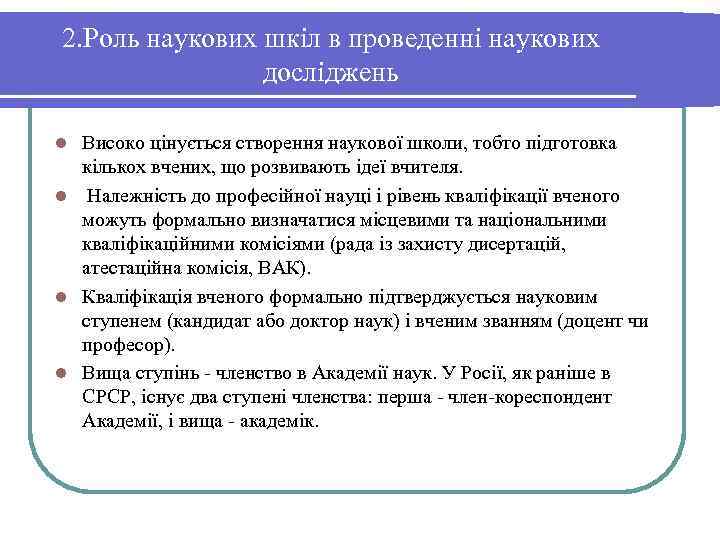 2.Роль наукових шкіл в проведенні наукових досліджень

Високо цінується створення наукової школи, тобто підготовка кількох вчених, що розвивають ідеї вчителя.

Належність до професійної науці і рівень кваліфікації вченого можуть формально визначатися місцевими та національними кваліфікаційними комісіями (рада із захисту дисертацій, атестаційна комісія, ВАК).

Кваліфікація вченого формально підтверджується науковим ступенем (кандидат або доктор наук) і вченим званням (доцент чи професор).

Вища ступінь - членство в Академії наук. У Росії, як раніше в СРСР, існує два ступені членства: перша - член-кореспондент Академії, і вища - академік.